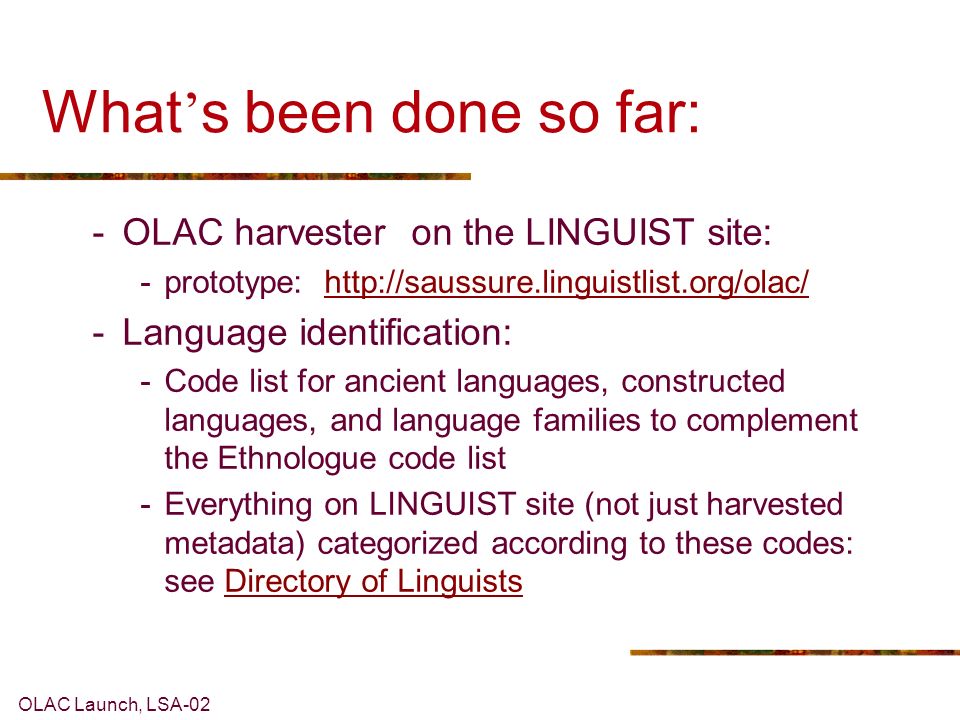 What's been done so far:

- OLAC harvester on the LINGUIST site:
  - prototype: http://saussure.linguistlist.org/olac/
- Language identification:
  - Code list for ancient languages, constructed languages, and language families to complement the Ethnologue code list
  - Everything on LINGUIST site (not just harvested metadata) categorized according to these codes: see Directory of Linguists

OLAC Launch, LSA-02